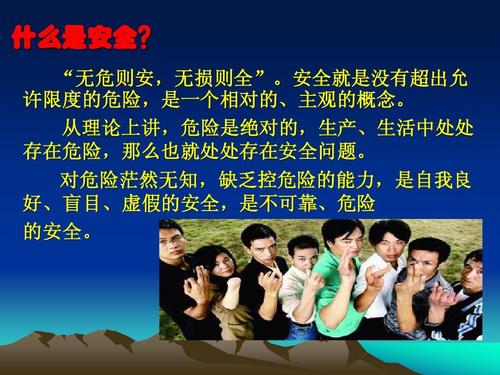 什么是安全?

“无危则安，无损则全”。安全就是没有超出允许限度的危险，是一个相对的、主观的概念。

从理论上讲，危险是绝对的，生产、生活中处处存在危险，那么也就处处存在安全问题。

对危险茫然无知，缺乏控危险的能力，是自我良好、盲目、虚假的安全，是不可靠、危险的安全。